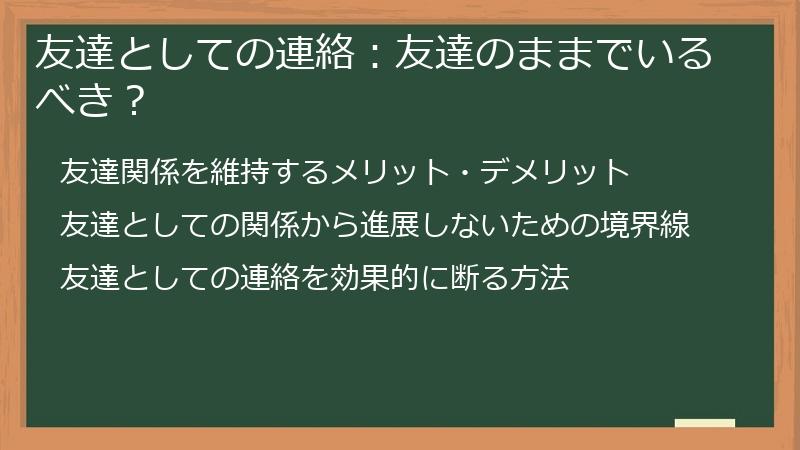 友達としての連絡：友達のままでいるべき？

友達関係を維持するメリット・デメリット

友達としての関係から進展しないための境界線

友達としての連絡を効果的に断る方法